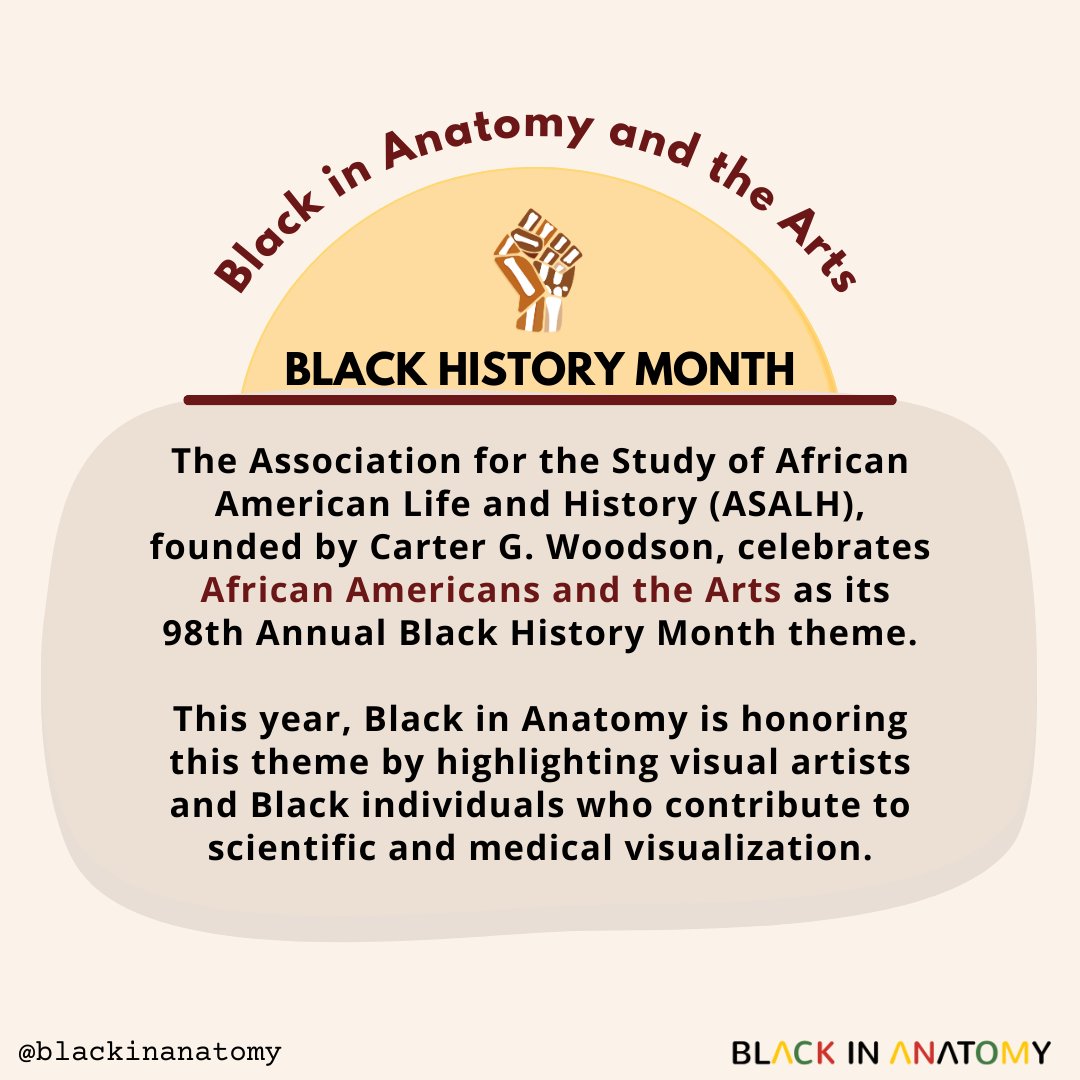 Black in Anatomy and the Arts

BLACK HISTORY MONTH

The Association for the Study of African American Life and History (ASALH), founded by Carter G. Woodson, celebrates African Americans and the Arts as its 98th Annual Black History Month theme.

This year, Black in Anatomy is honoring this theme by highlighting visual artists and Black individuals who contribute to scientific and medical visualization.

@blackinanatomy

BLACK IN ANATOMY